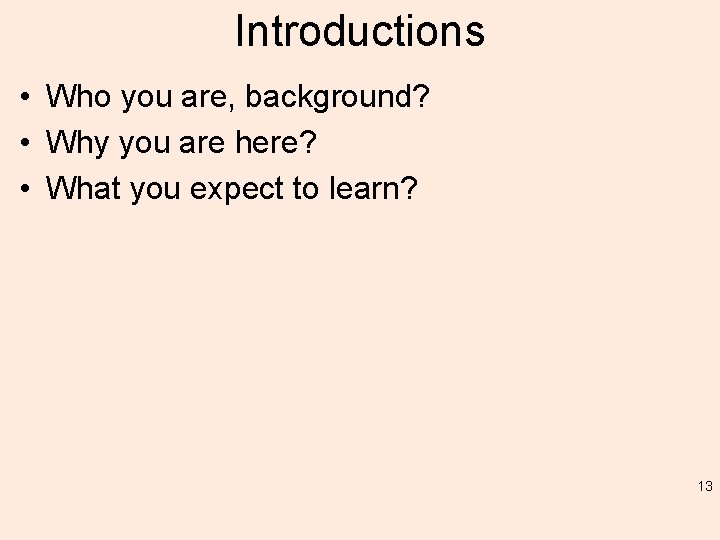 Introductions

• Who you are, background?
• Why you are here?
• What you expect to learn?

13